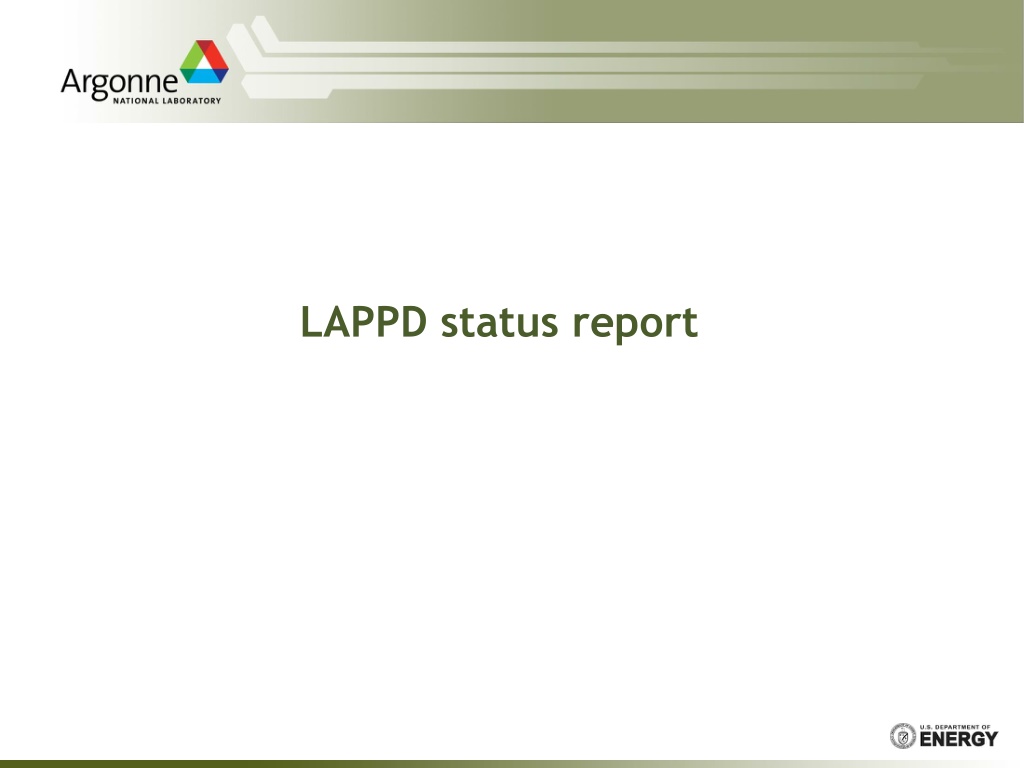 Argonne
NATIONAL LABORATORY

LAPPD status report

U.S. DEPARTMENT OF
ENERGY